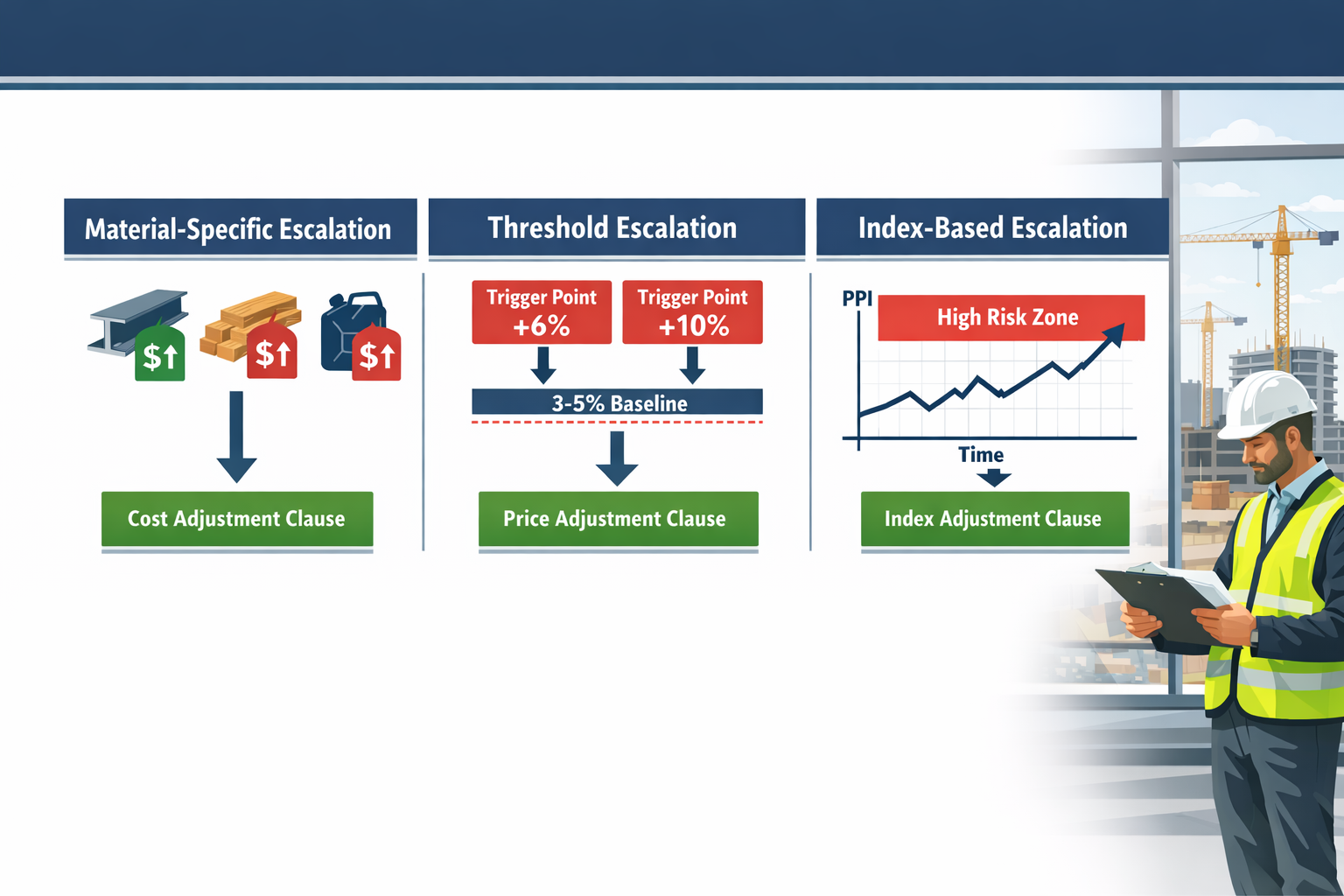 Material-Specific Escalation

$↑ $↑ $↑

Cost Adjustment Clause

Threshold Escalation

Trigger Point +6%

Trigger Point +10%

3-5% Baseline

Price Adjustment Clause

Index-Based Escalation

PPI

High Risk Zone

Time

Index Adjustment Clause